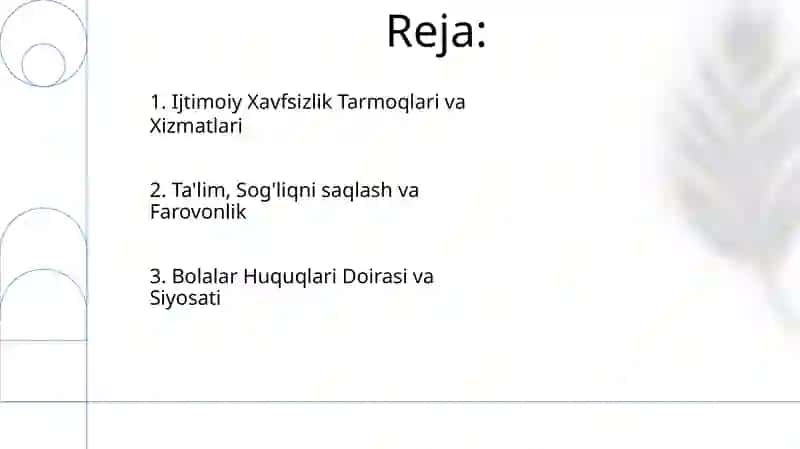 Reja:

1. Ijtimoiy Xavfsizlik Tarmoqlari va Xizmatlari

2. Ta'lim, Sog'liqni saqlash va Farovonlik

3. Bolalar Huquqlari Doirasi va Siyosati